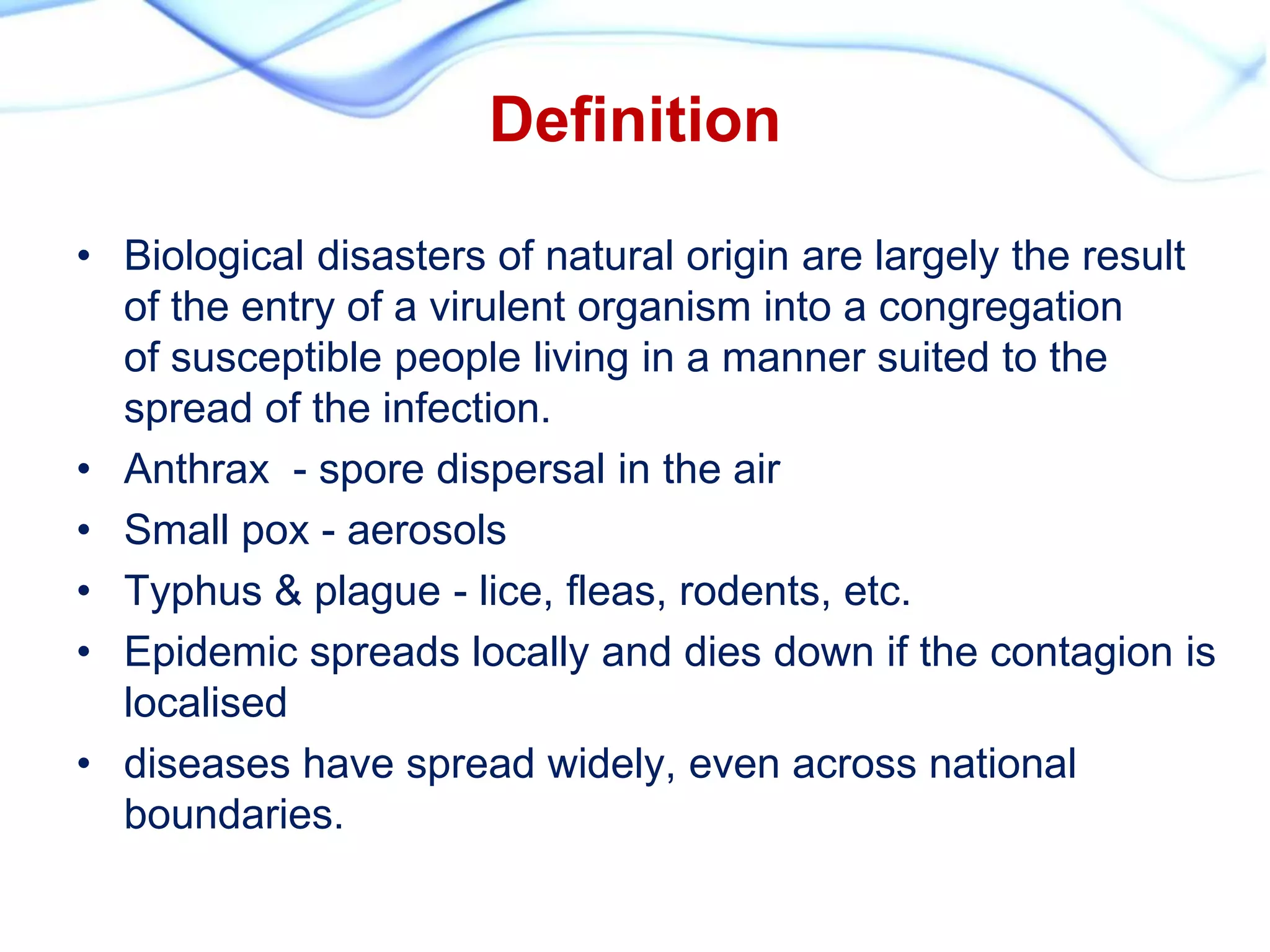 Definition

• Biological disasters of natural origin are largely the result of the entry of a virulent organism into a congregation of susceptible people living in a manner suited to the spread of the infection.
• Anthrax  - spore dispersal in the air
• Small pox - aerosols
• Typhus & plague - lice, fleas, rodents, etc.
• Epidemic spreads locally and dies down if the contagion is localised
• diseases have spread widely, even across national boundaries.